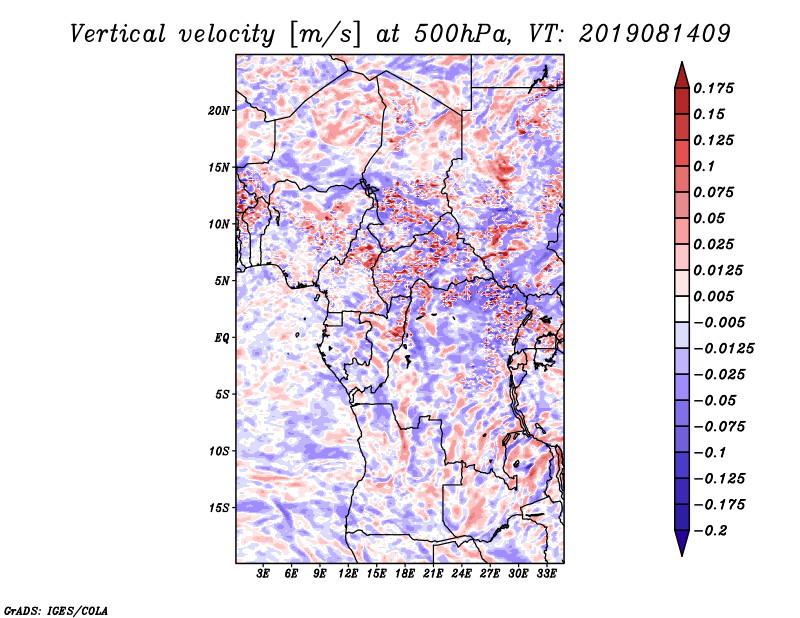 Vertical velocity [m/s] at 500hPa, VT: 2019081409

20N
15N
10N
5N
EQ
5S
10S
15S

3E 6E 9E 12E 15E 18E 21E 24E 27E 30E 33E

0.175
0.15
0.125
0.1
0.075
0.05
0.025
0.0125
0.005
−0.005
−0.0125
−0.025
−0.05
−0.075
−0.1
−0.125
−0.175
−0.2

GrADS: IGES/COLA